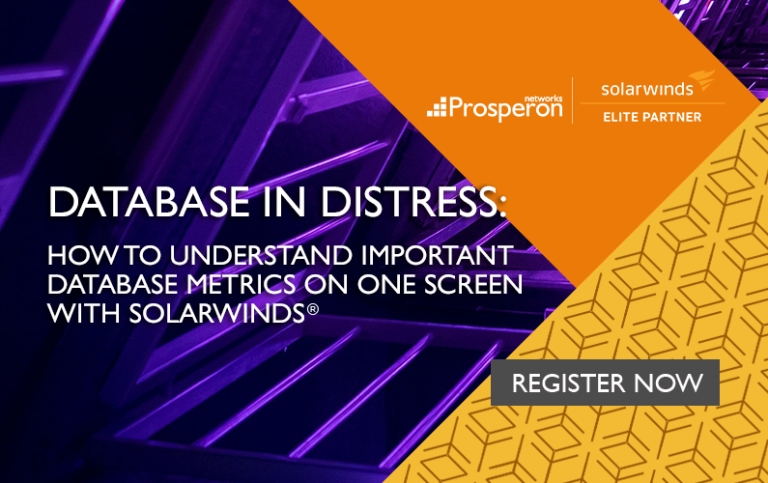 Prosperon networks
solarwinds
ELITE PARTNER

DATABASE IN DISTRESS:

HOW TO UNDERSTAND IMPORTANT DATABASE METRICS ON ONE SCREEN WITH SOLARWINDS®

REGISTER NOW